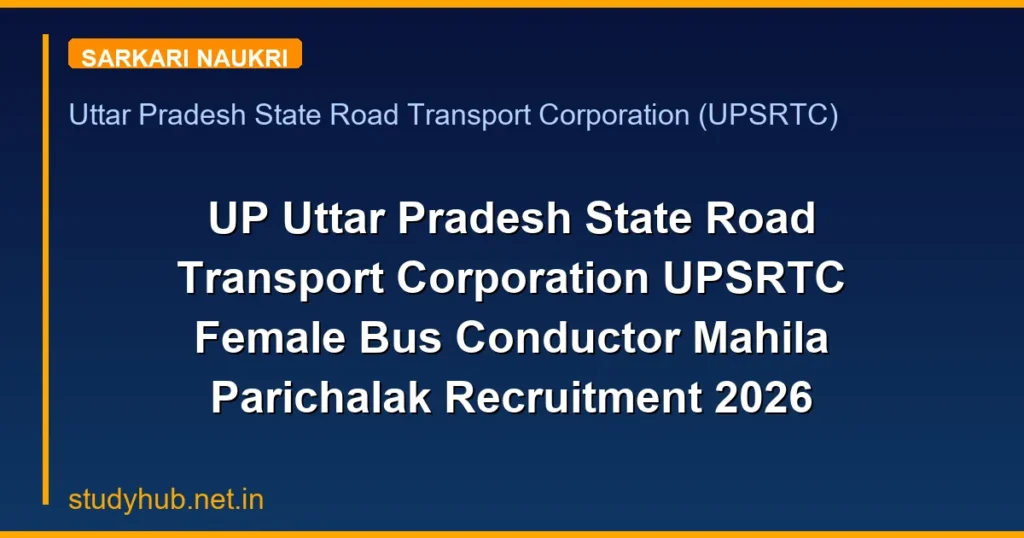 SARKARI NAUKRI

Uttar Pradesh State Road Transport Corporation (UPSRTC)

UP Uttar Pradesh State Road Transport Corporation UPSRTC Female Bus Conductor Mahila Parichalak Recruitment 2026

studyhub.net.in